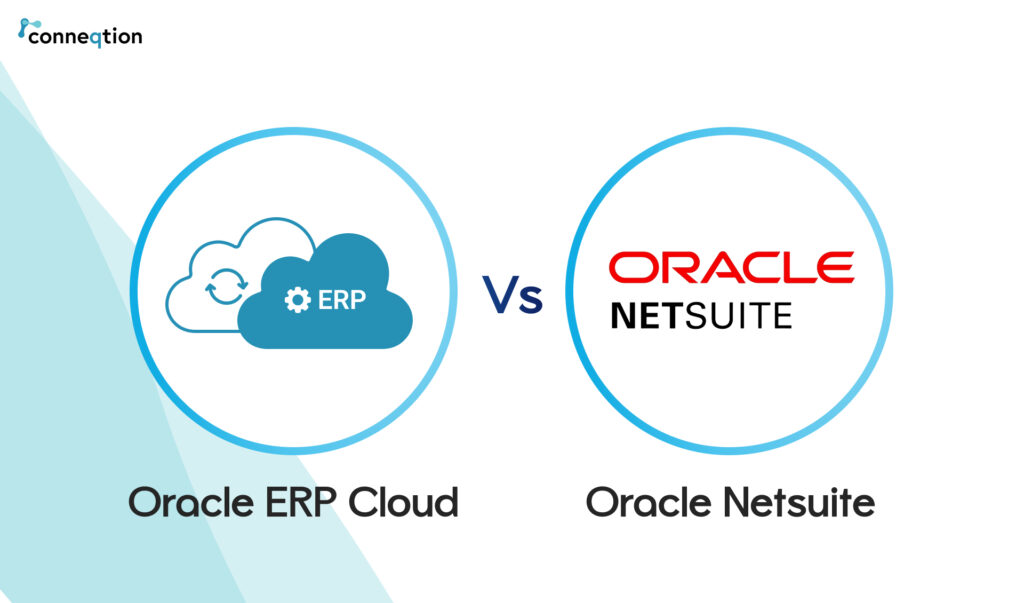 conneqtion

ERP

Vs

ORACLE
NETSUITE

Oracle ERP Cloud

Oracle Netsuite